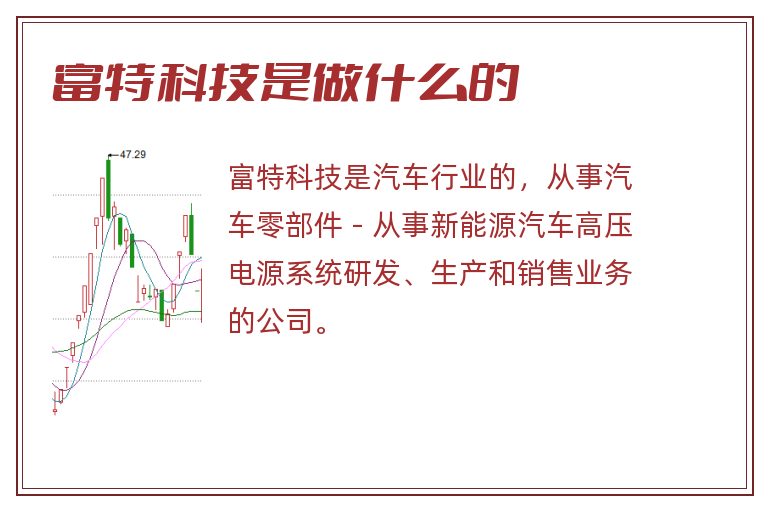 富特科技是做什么的

47.29

富特科技是汽车行业的，从事汽车零部件 - 从事新能源汽车高压电源系统研发、生产和销售业务的公司。